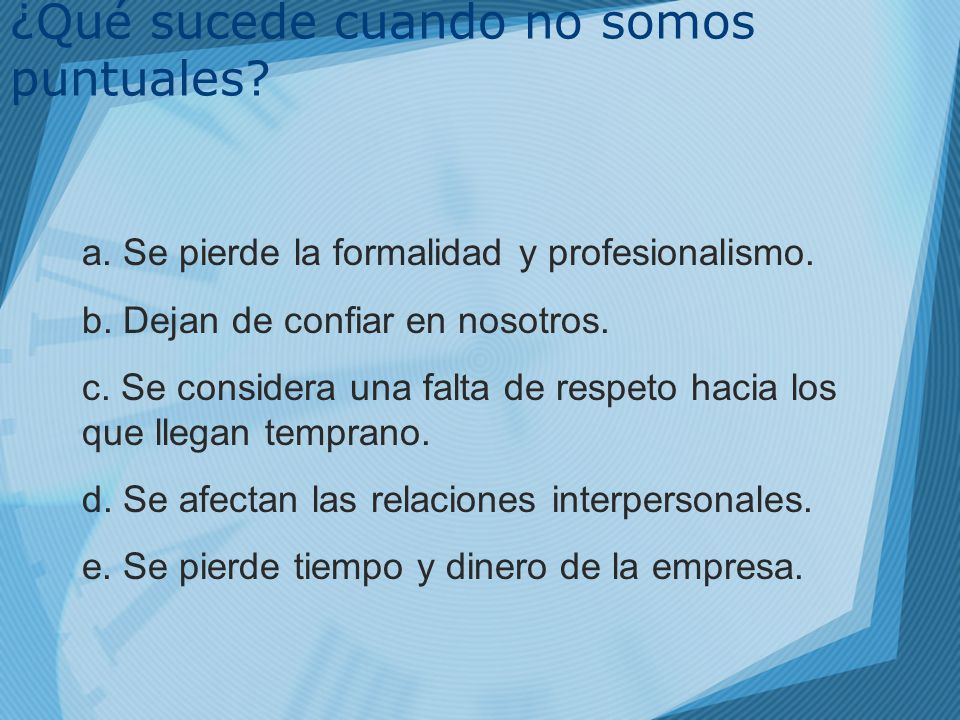 ¿Qué sucede cuando no somos puntuales?

a. Se pierde la formalidad y profesionalismo.

b. Dejan de confiar en nosotros.

c. Se considera una falta de respeto hacia los que llegan temprano.

d. Se afectan las relaciones interpersonales.

e. Se pierde tiempo y dinero de la empresa.